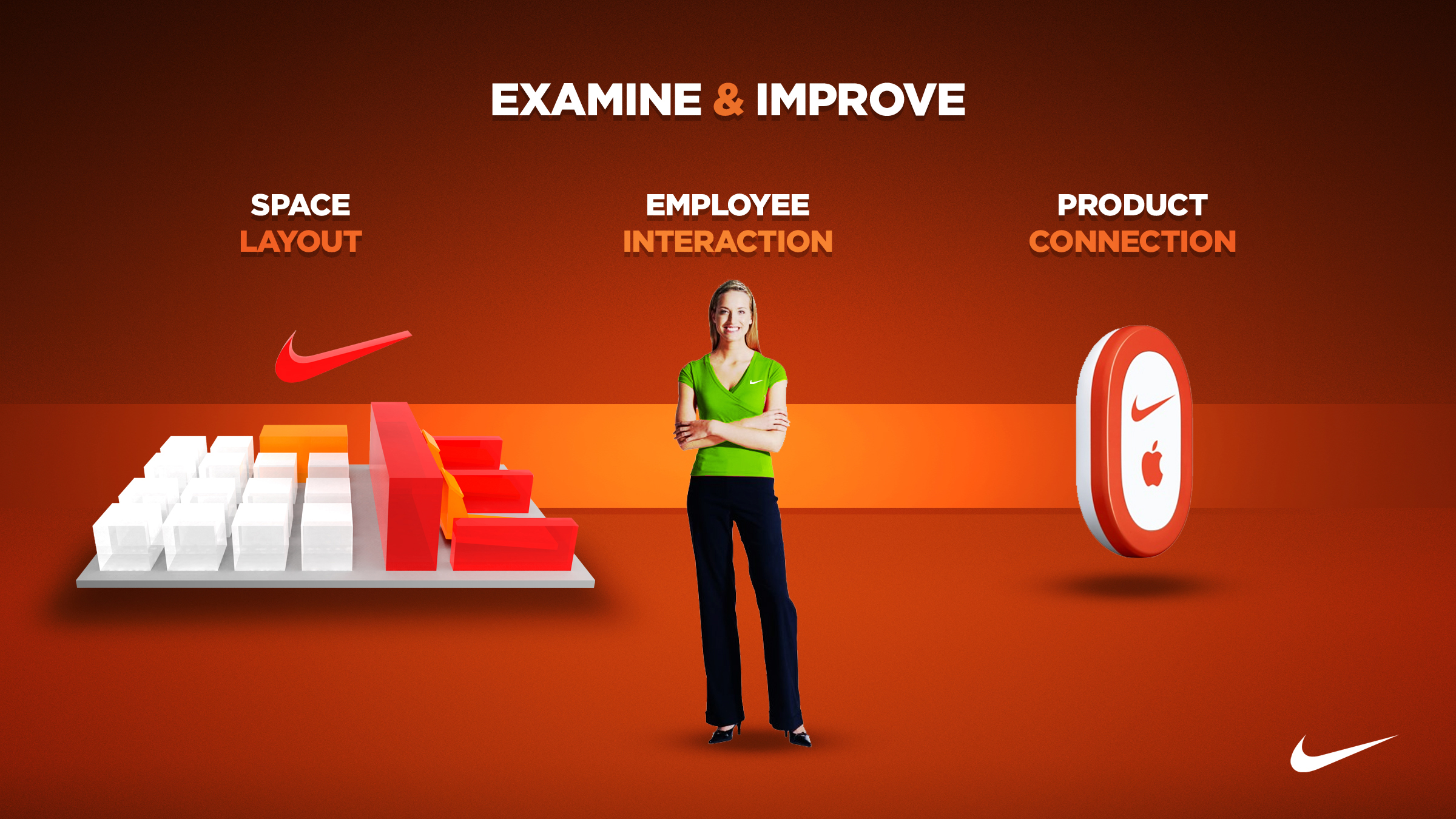 EXAMINE & IMPROVE

SPACE
LAYOUT

EMPLOYEE
INTERACTION

PRODUCT
CONNECTION